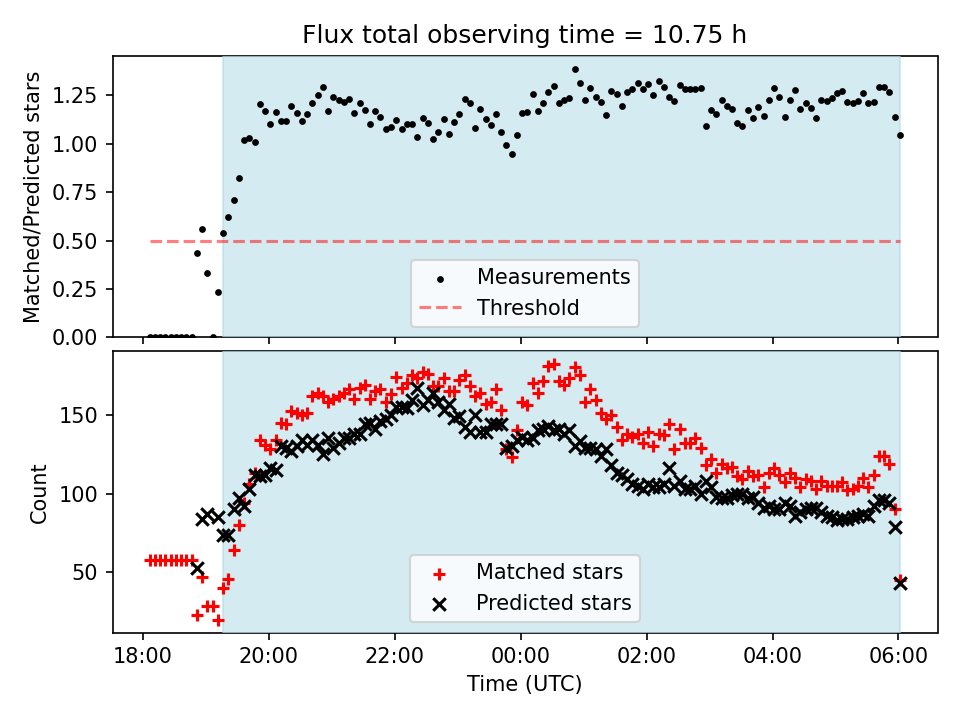 Flux total observing time = 10.75 h

Matched/Predicted stars

1.25
1.00
0.75
0.50
0.25
0.00

Measurements
Threshold

Count

150
100
50

Matched stars
Predicted stars

18:00
20:00
22:00
00:00
02:00
04:00
06:00

Time (UTC)